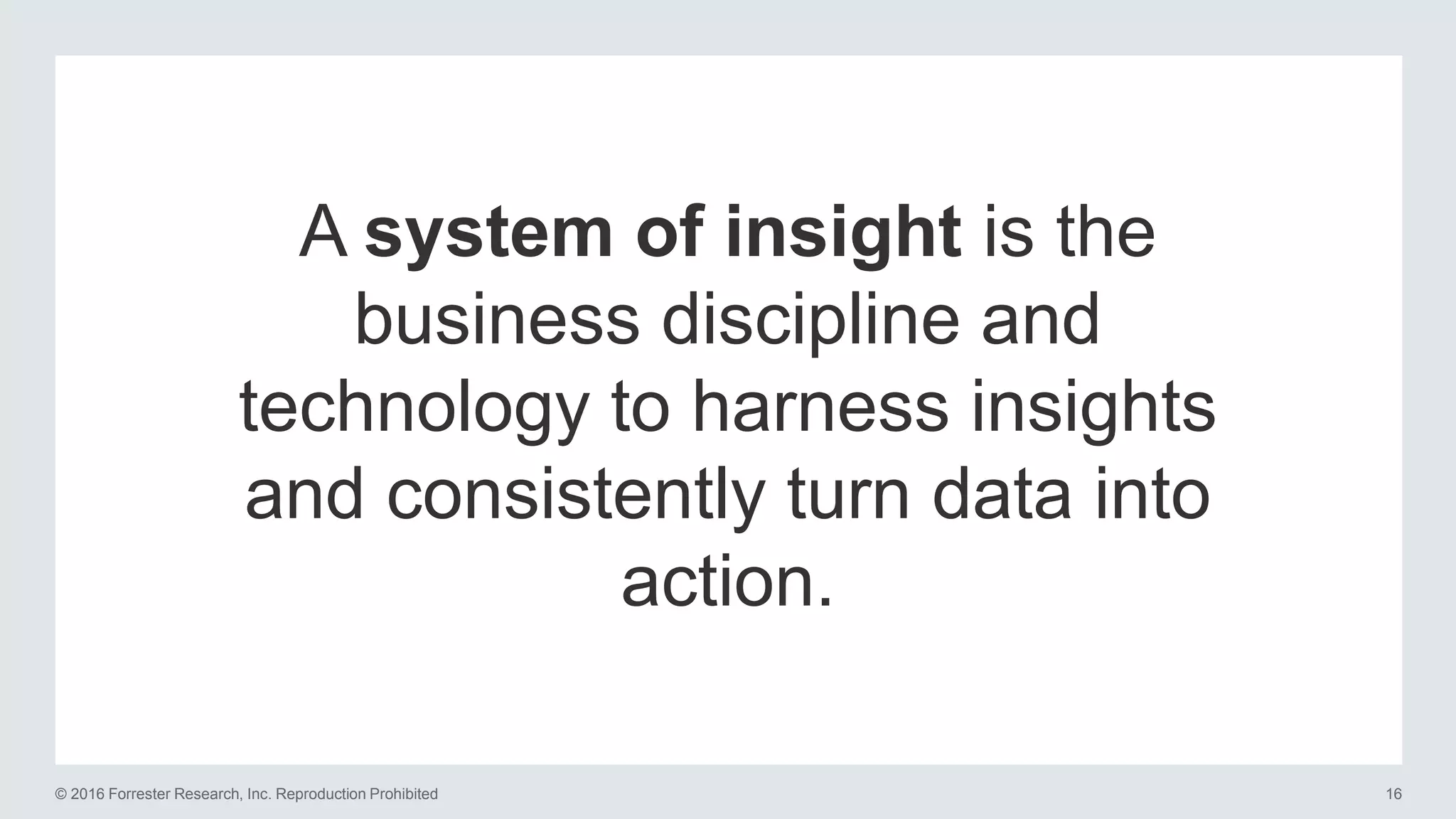 A system of insight is the business discipline and technology to harness insights and consistently turn data into action.

© 2016 Forrester Research, Inc. Reproduction Prohibited

16